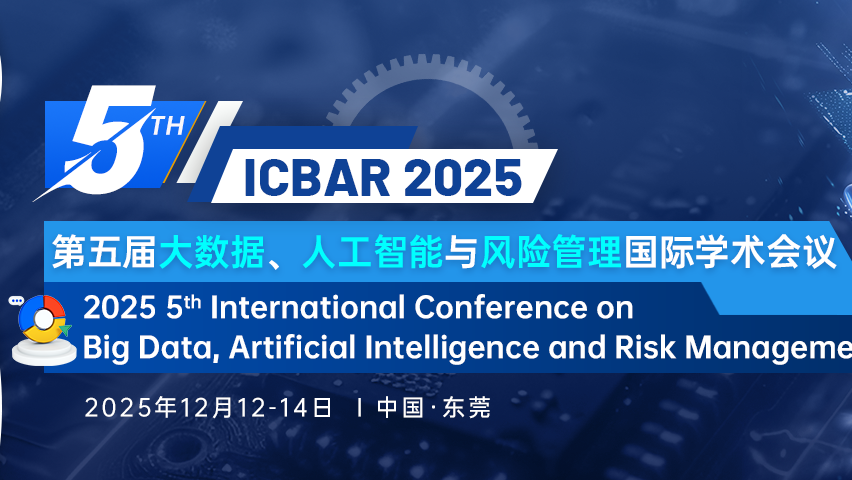 5TH

ICBAR 2025

第五届大数据、人工智能与风险管理国际学术会议

2025 5th International Conference on Big Data, Artificial Intelligence and Risk Manageme

2025年12月12-14日 | 中国·东莞